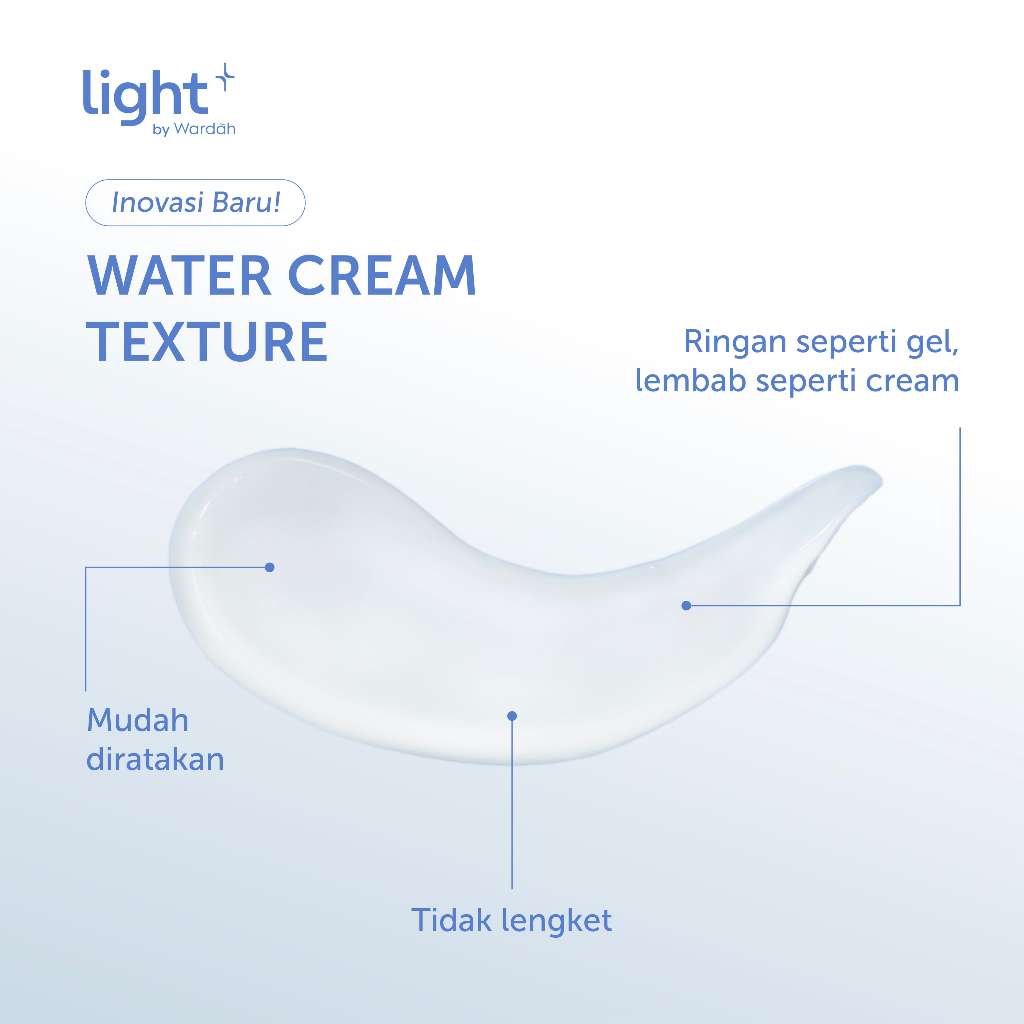 light
by Wardah

Inovasi Baru!

WATER CREAM TEXTURE

Ringan seperti gel, lembab seperti cream

Mudah diratakan

Tidak lengket